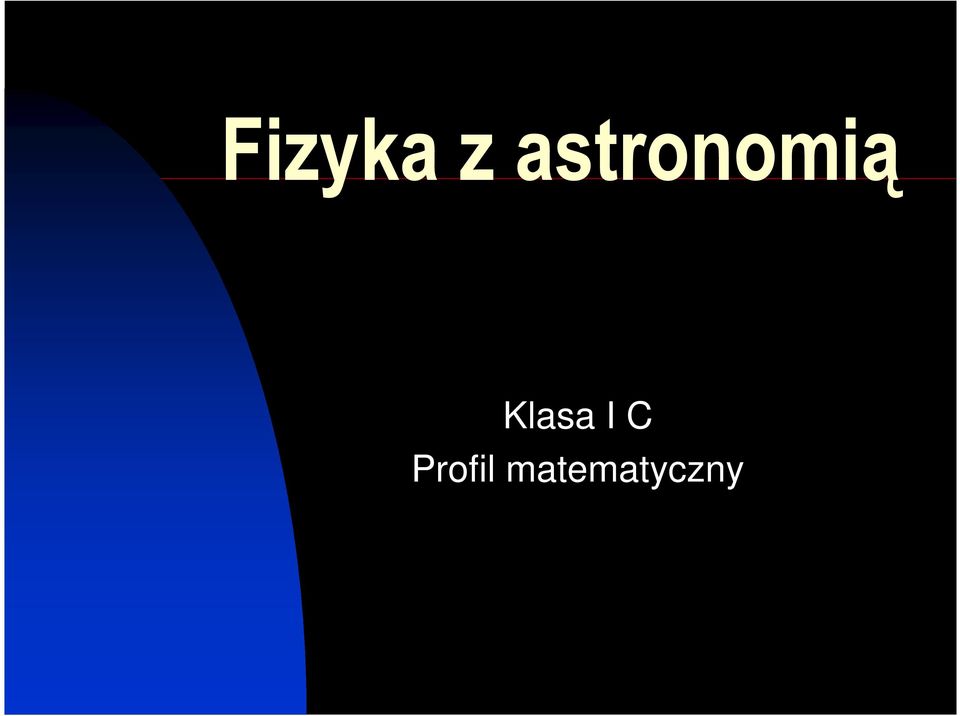 Fizyka z astronomią

Klasa I C
Profil matematyczny